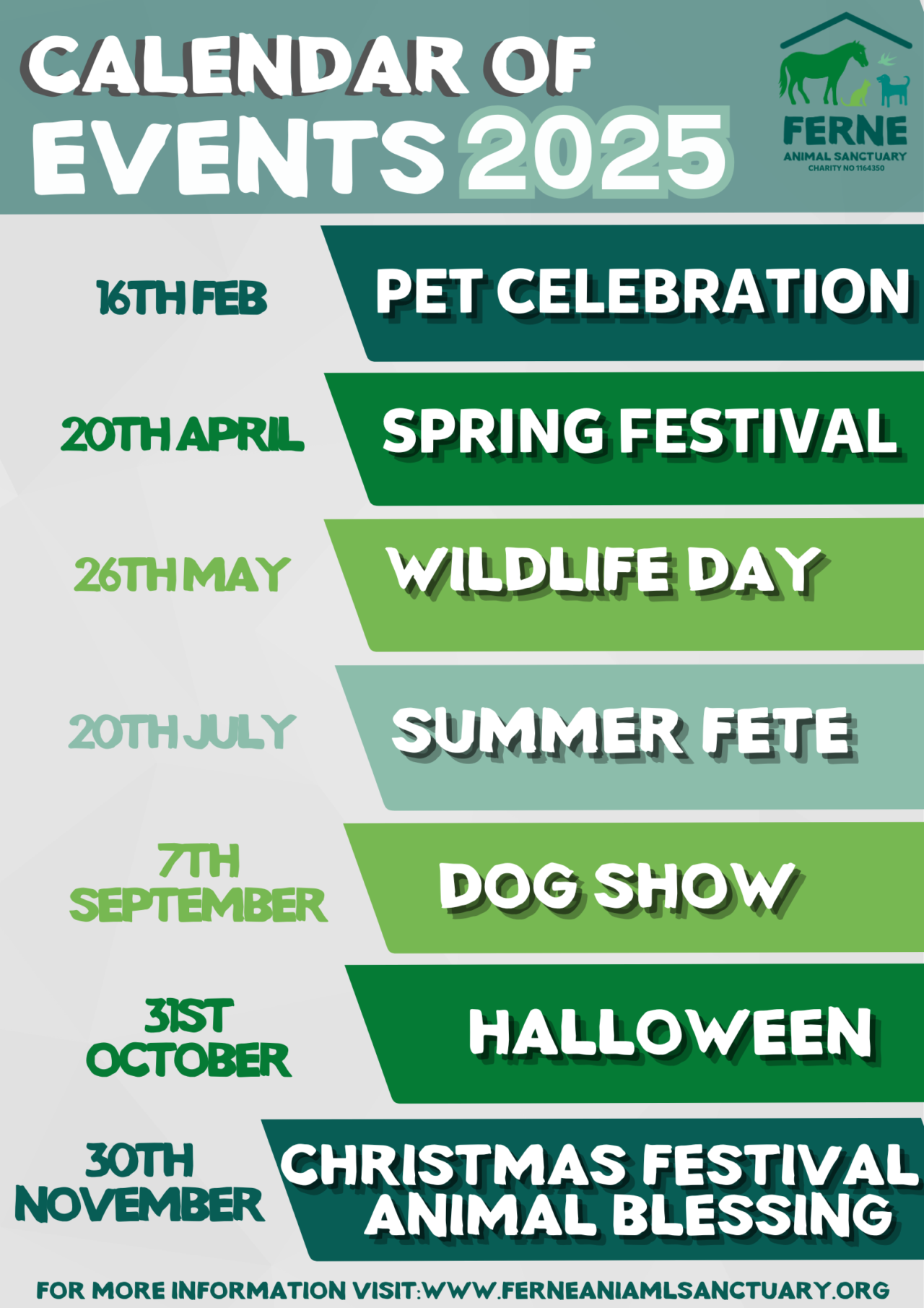 CALENDAR OF EVENTS 2025

FERNE
ANIMAL SANCTUARY
CHARITY NO 1164350

16TH FEB
PET CELEBRATION

20TH APRIL
SPRING FESTIVAL

26TH MAY
WILDLIFE DAY

20TH JULY
SUMMER FETE

7TH SEPTEMBER
DOG SHOW

31ST OCTOBER
HALLOWEEN

30TH NOVEMBER
CHRISTMAS FESTIVAL ANIMAL BLESSING

FOR MORE INFORMATION VISIT:WWW.FERNEANIAMLSANCTUARY.ORG